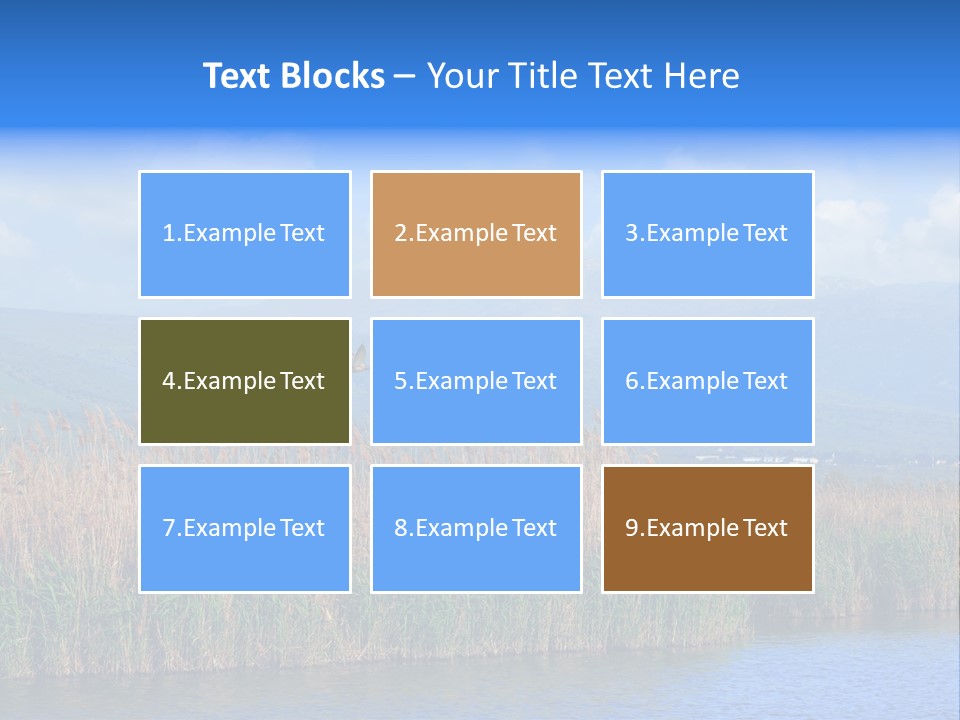 Text Blocks – Your Title Text Here

1.Example Text

2.Example Text

3.Example Text

4.Example Text

5.Example Text

6.Example Text

7.Example Text

8.Example Text

9.Example Text